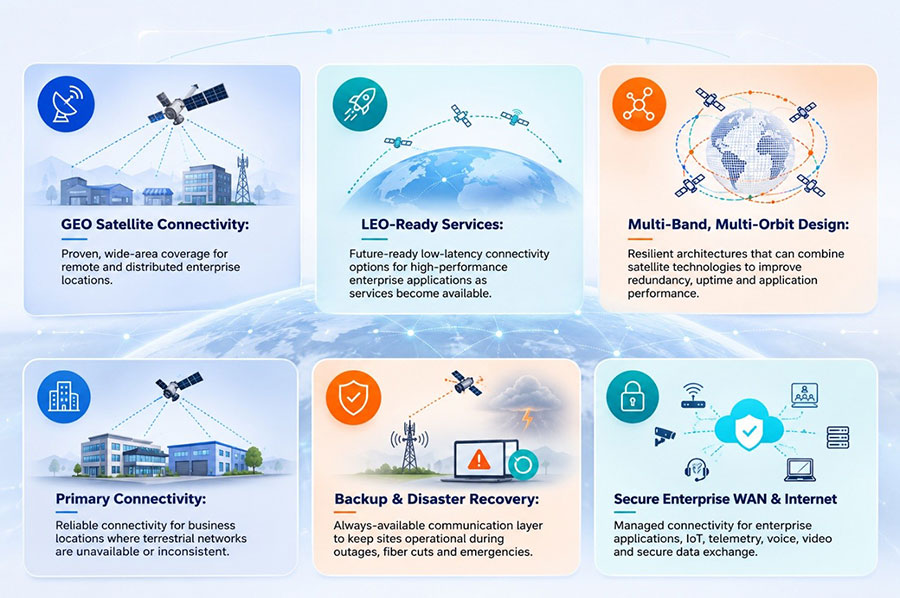 GEO Satellite Connectivity:

Proven, wide-area coverage for remote and distributed enterprise locations.

LEO-Ready Services:

Future-ready low-latency connectivity options for high-performance enterprise applications as services become available.

Multi-Band, Multi-Orbit Design:

Resilient architectures that can combine satellite technologies to improve redundancy, uptime and application performance.

Primary Connectivity:

Reliable connectivity for business locations where terrestrial networks are unavailable or inconsistent.

Backup & Disaster Recovery:

Always-available communication layer to keep sites operational during outages, fiber cuts and emergencies.

Secure Enterprise WAN & Internet

Managed connectivity for enterprise applications, IoT, telemetry, voice, video and secure data exchange.